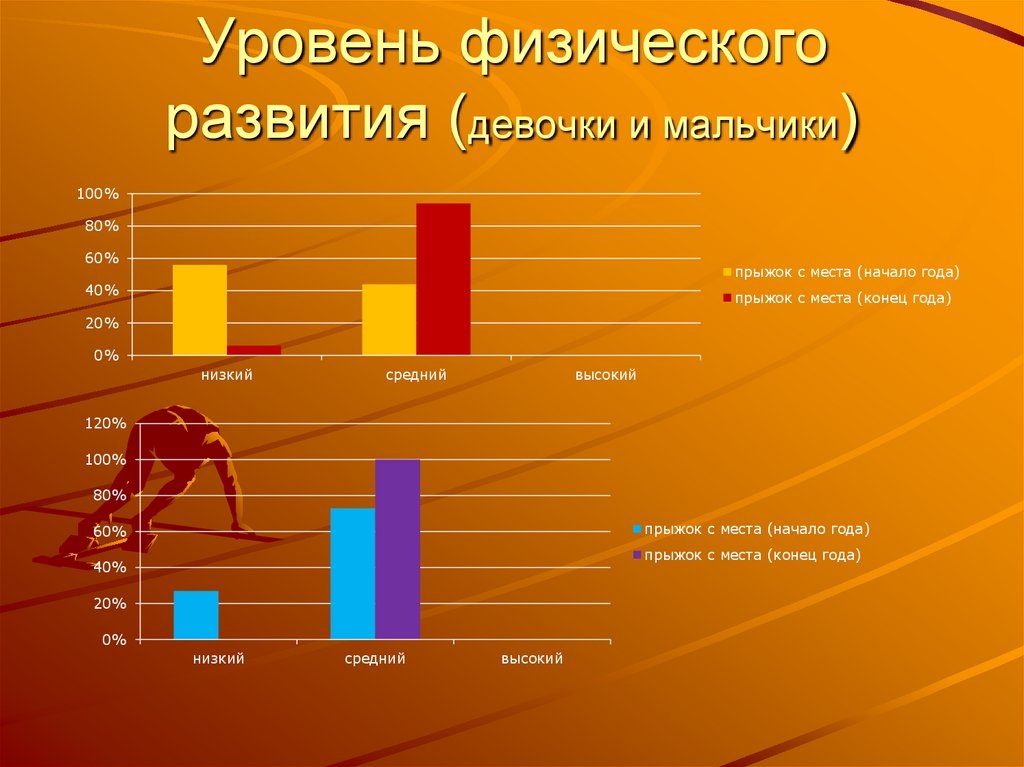 Уровень физического развития (девочки и мальчики)

100%
80%
60%
40%
20%
0%

низкий
средний
высокий

прыжок с места (начало года)
прыжок с места (конец года)

120%
100%
80%
60%
40%
20%
0%

низкий
средний
высокий

прыжок с места (начало года)
прыжок с места (конец года)